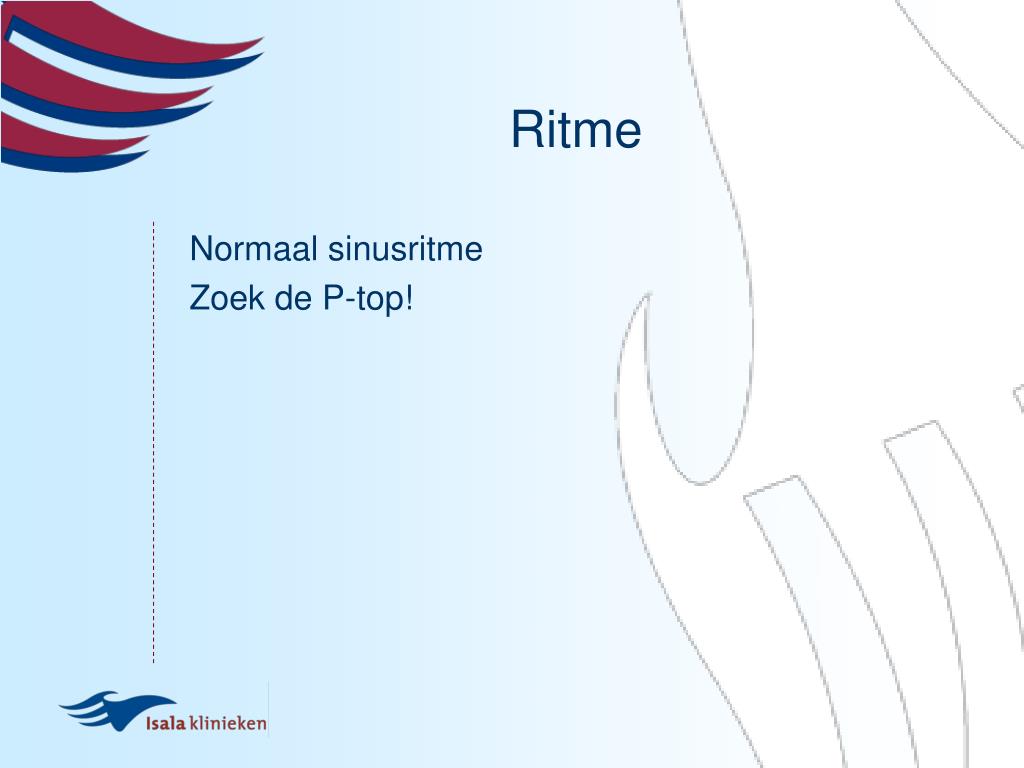 Ritme

Normaal sinusritme
Zoek de P-top!

Isala klinieken